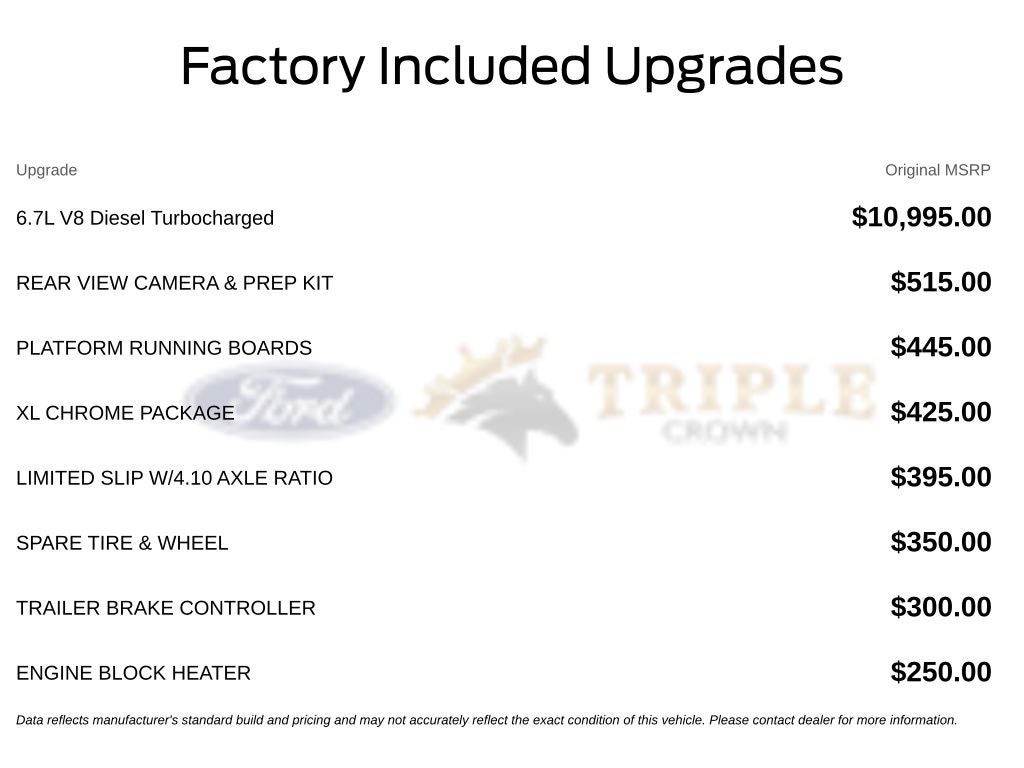 Factory Included Upgrades

| Upgrade | Original MSRP |
|---|---|
| 6.7L V8 Diesel Turbocharged | $10,995.00 |
| REAR VIEW CAMERA & PREP KIT | $515.00 |
| PLATFORM RUNNING BOARDS | $445.00 |
| XL CHROME PACKAGE | $425.00 |
| LIMITED SLIP W/4.10 AXLE RATIO | $395.00 |
| SPARE TIRE & WHEEL | $350.00 |
| TRAILER BRAKE CONTROLLER | $300.00 |
| ENGINE BLOCK HEATER | $250.00 |

Data reflects manufacturer's standard build and pricing and may not accurately reflect the exact condition of this vehicle. Please contact dealer for more information.

Ford TRIPLE CROWN